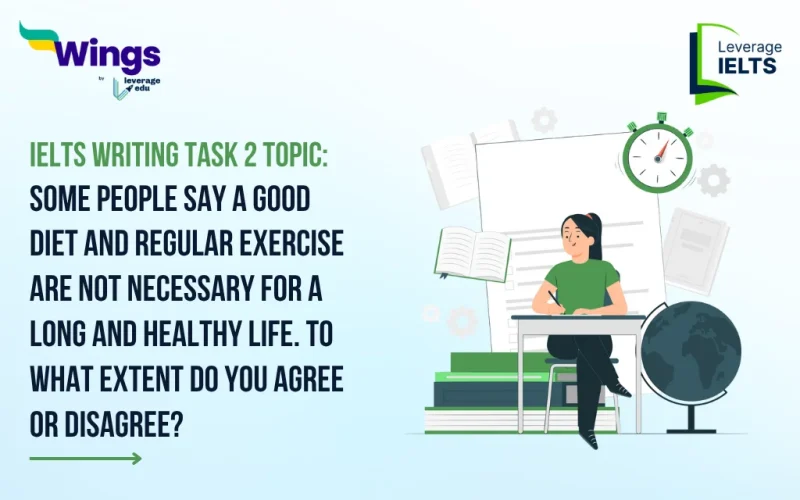 Wings
by leverage edu

Leverage IELTS

IELTS WRITING TASK 2 TOPIC: SOME PEOPLE SAY A GOOD DIET AND REGULAR EXERCISE ARE NOT NECESSARY FOR A LONG AND HEALTHY LIFE. TO WHAT EXTENT DO YOU AGREE OR DISAGREE?